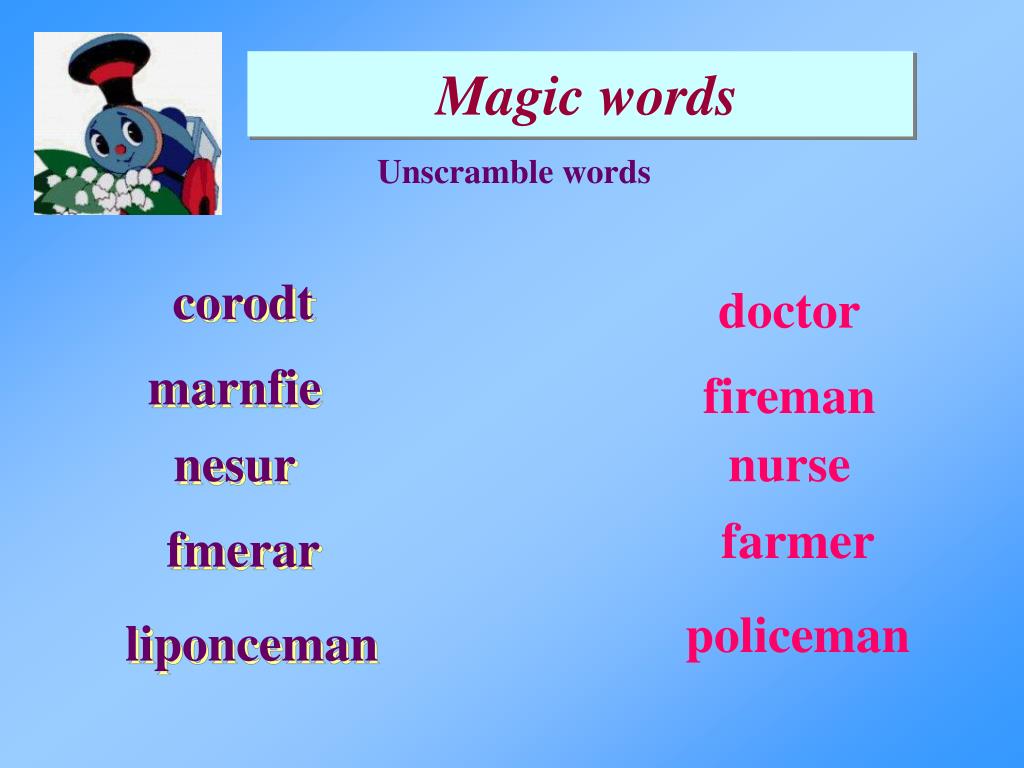 Magic words

Unscramble words

corodt
marnfie
nesur
fmerar
liponceman

doctor
fireman
nurse
farmer
policeman